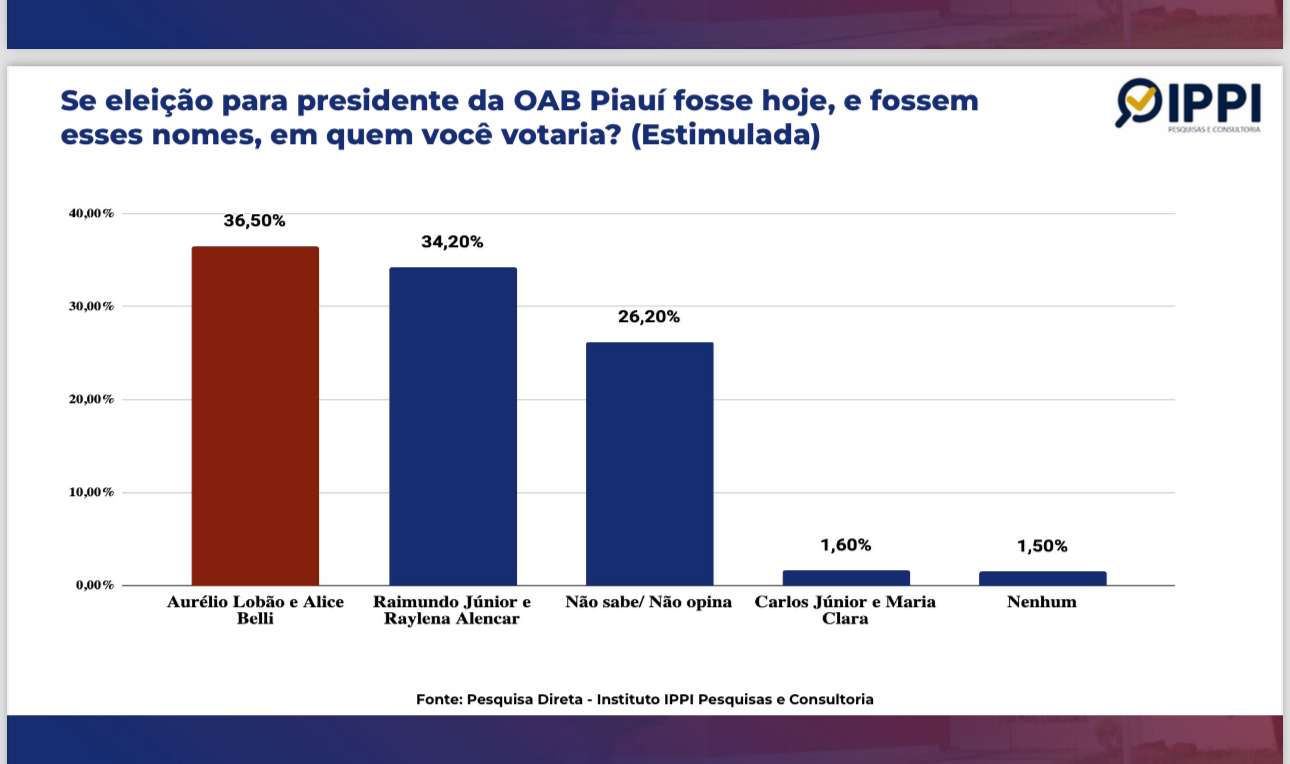 Se eleição para presidente da OAB Piauí fosse hoje, e fossem esses nomes, em quem você votaria? (Estimulada)

IPPI
PESQUISAS E CONSULTORIA

40,00%
30,00%
20,00%
10,00%
0,00%

36,50%
34,20%
26,20%
1,60%
1,50%

Aurélio Lobão e Alice Belli
Raimundo Júnior e Raylena Alencar
Não sabe/ Não opina
Carlos Júnior e Maria Clara
Nenhum

Fonte: Pesquisa Direta - Instituto IPPI Pesquisas e Consultoria